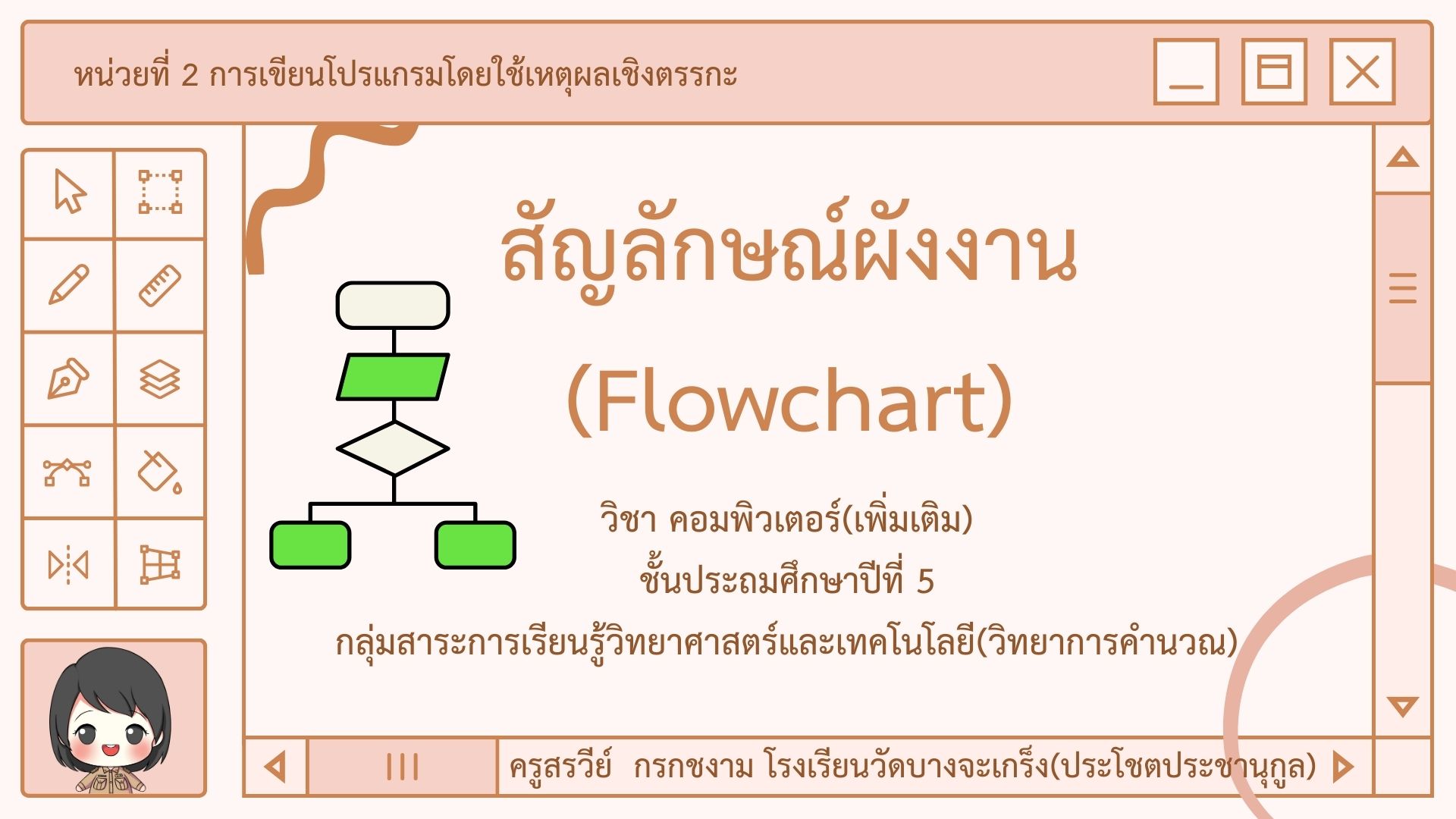 หน่วยที่ 2 การเขียนโปรแกรมโดยใช้เหตุผลเชิงตรรกะ

สัญลักษณ์ผังงาน

(Flowchart)

วิชา คอมพิวเตอร์(เพิ่มเติม)

ชั้นประถมศึกษาปีที่ 5

กลุ่มสาระการเรียนรู้วิทยาศาสตร์และเทคโนโลยี(วิทยาการคำนวณ)

ครูสรวีย์ กรกชงาม โรงเรียนวัดบางจะเกร็ง(ประโชตประชานุกูล)